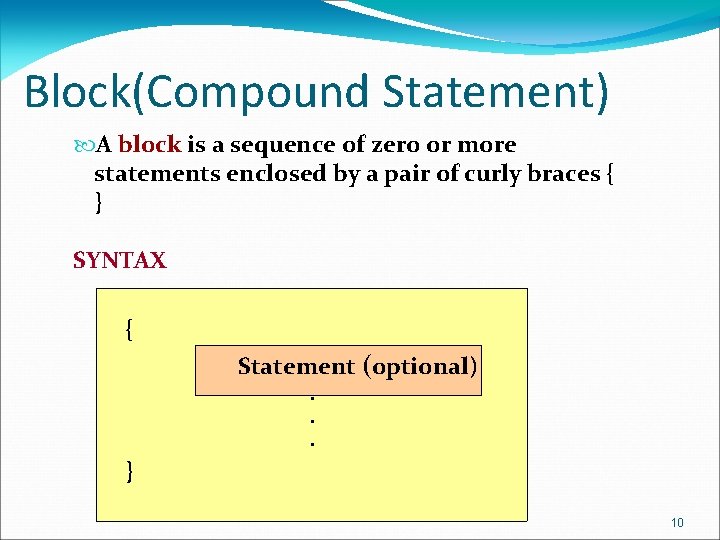 Block(Compound Statement)

A block is a sequence of zero or more statements enclosed by a pair of curly braces { }

SYNTAX

{

Statement (optional)

.
.
.

}

10